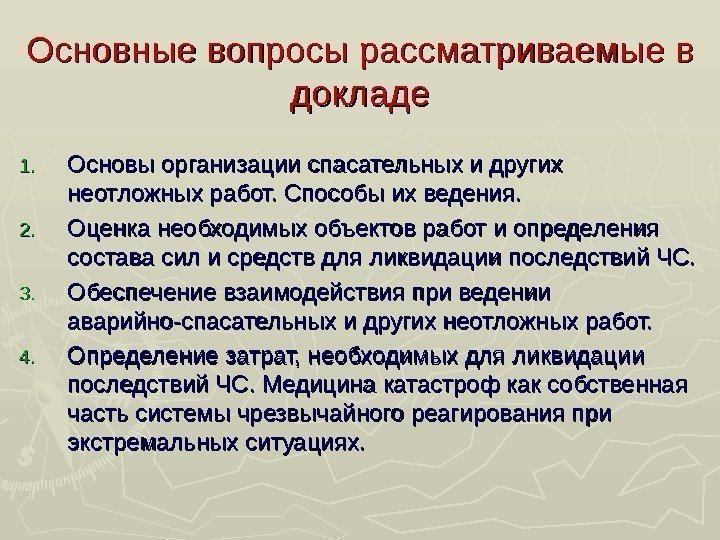 Основные вопросы рассматриваемые в докладе

1. Основы организации спасательных и других неотложных работ. Способы их ведения.
2. Оценка необходимых объектов работ и определения состава сил и средств для ликвидации последствий ЧС.
3. Обеспечение взаимодействия при ведении аварийно-спасательных и других неотложных работ.
4. Определение затрат, необходимых для ликвидации последствий ЧС. Медицина катастроф как собственная часть системы чрезвычайного реагирования при экстремальных ситуациях.